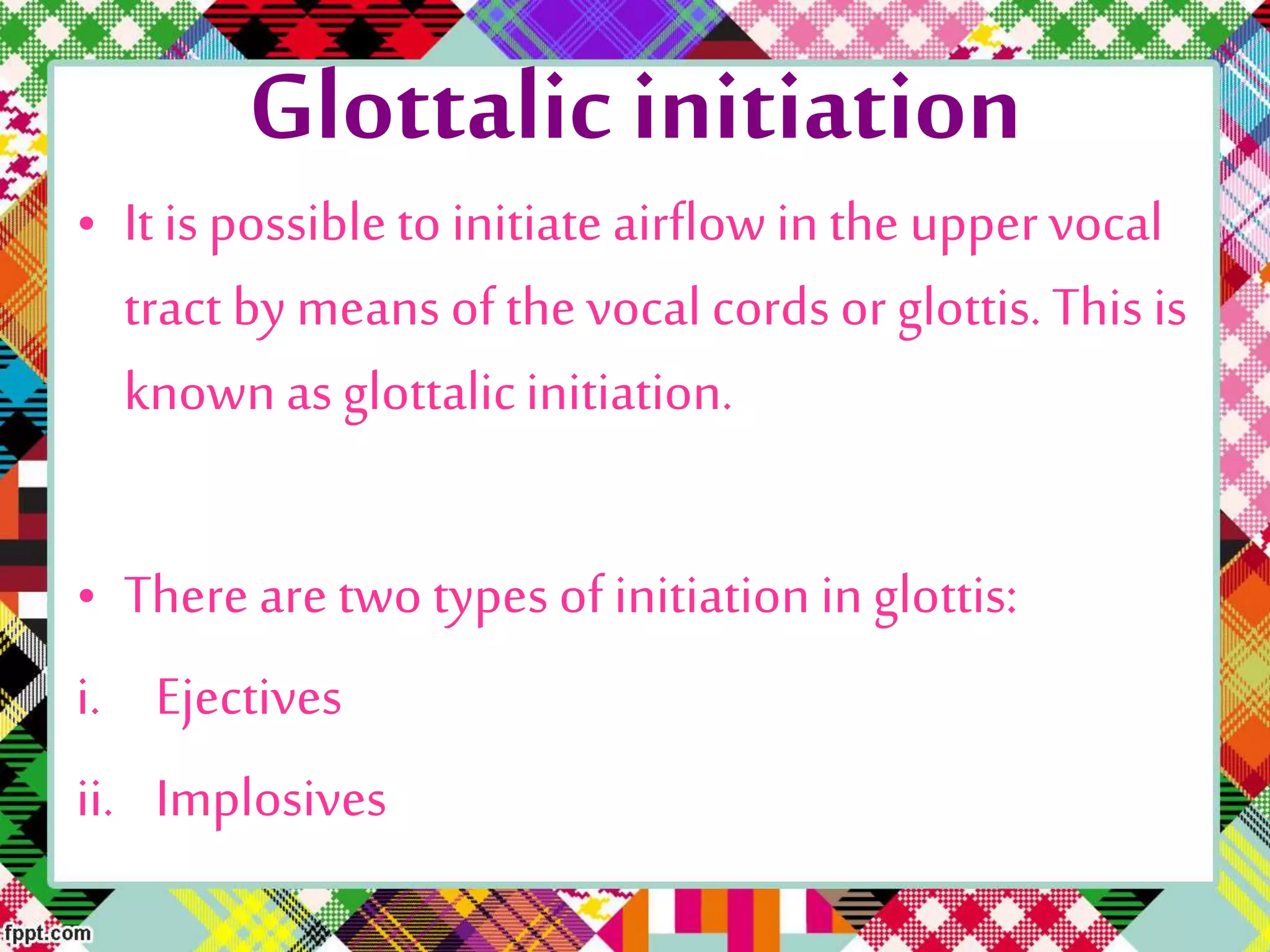 Glottalic initiation

• It is possible to initiate airflow in the upper vocal tract by means of the vocal cords or glottis. This is known as glottalic initiation.

• There are two types of initiation in glottis:

i. Ejectives

ii. Implosives

fppt.com